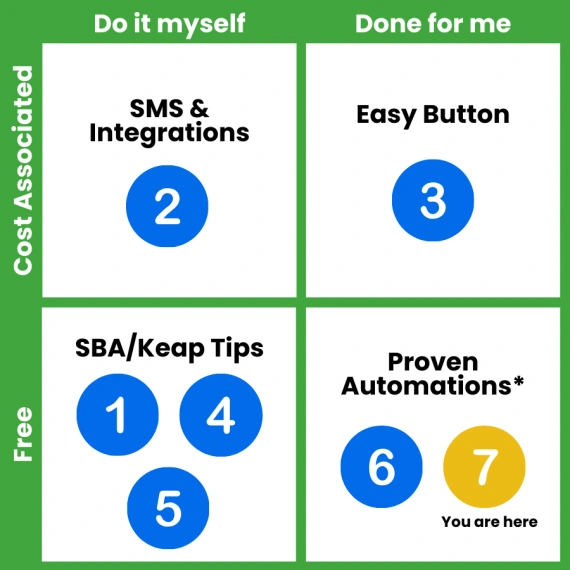 Do it myself

Done for me

Cost Associated

SMS & Integrations

2

Easy Button

3

Free

SBA/Keap Tips

1

4

5

Proven Automations*

6

7

You are here